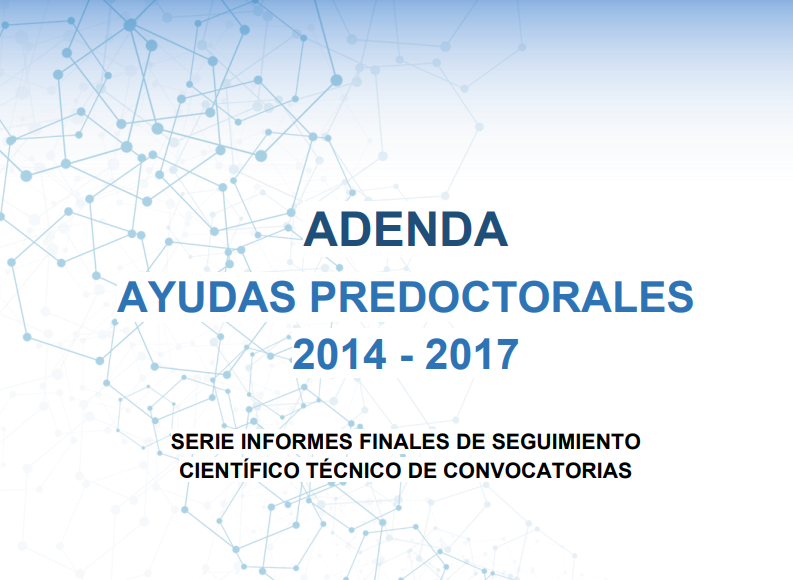 ADENDA
AYUDAS PREDOCTORALES
2014 - 2017

SERIE INFORMES FINALES DE SEGUIMIENTO CIENTÍFICO TÉCNICO DE CONVOCATORIAS